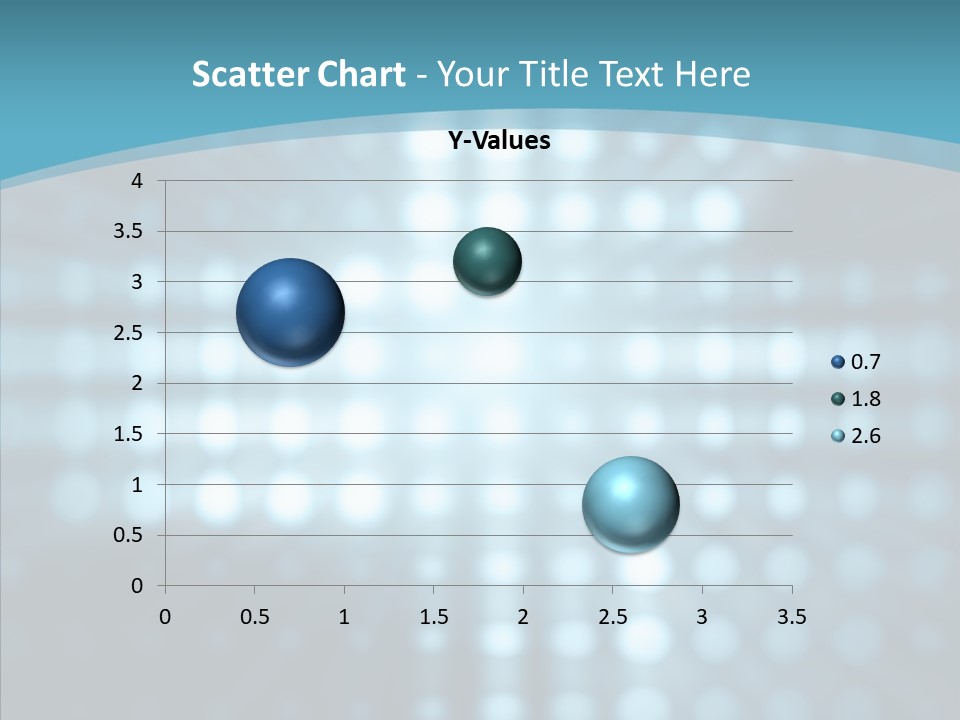 Scatter Chart - Your Title Text Here

Y-Values

4
3.5
3
2.5
2
1.5
1
0.5
0

0 0.5 1 1.5 2 2.5 3 3.5

0.7
1.8
2.6